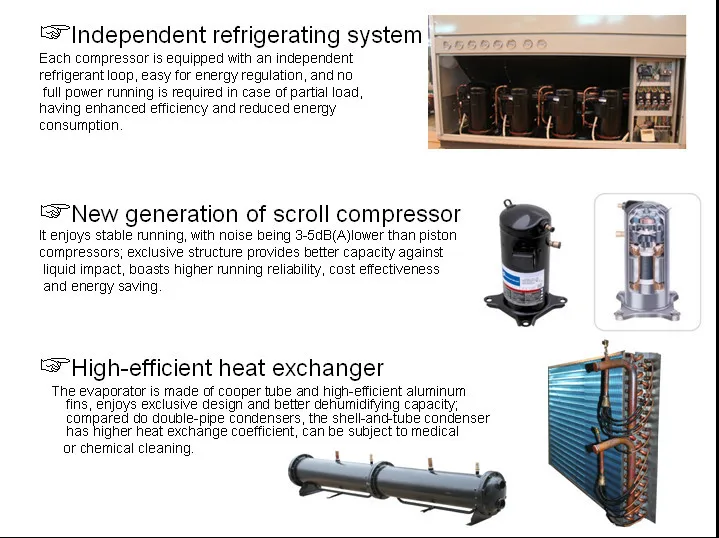 ☞Independent refrigerating system
Each compressor is equipped with an independent refrigerant loop, easy for energy regulation, and no full power running is required in case of partial load, having enhanced efficiency and reduced energy consumption.

☞New generation of scroll compressor
It enjoys stable running, with noise being 3-5dB(A)lower than piston compressors; exclusive structure provides better capacity against liquid impact, boasts higher running reliability, cost effectiveness and energy saving.

☞High-efficient heat exchanger
The evaporator is made of cooper tube and high-efficient aluminum fins, enjoys exclusive design and better dehumidifying capacity; compared do double-pipe condensers, the shell-and-tube condenser has higher heat exchange coefficient, can be subject to medical or chemical cleaning.